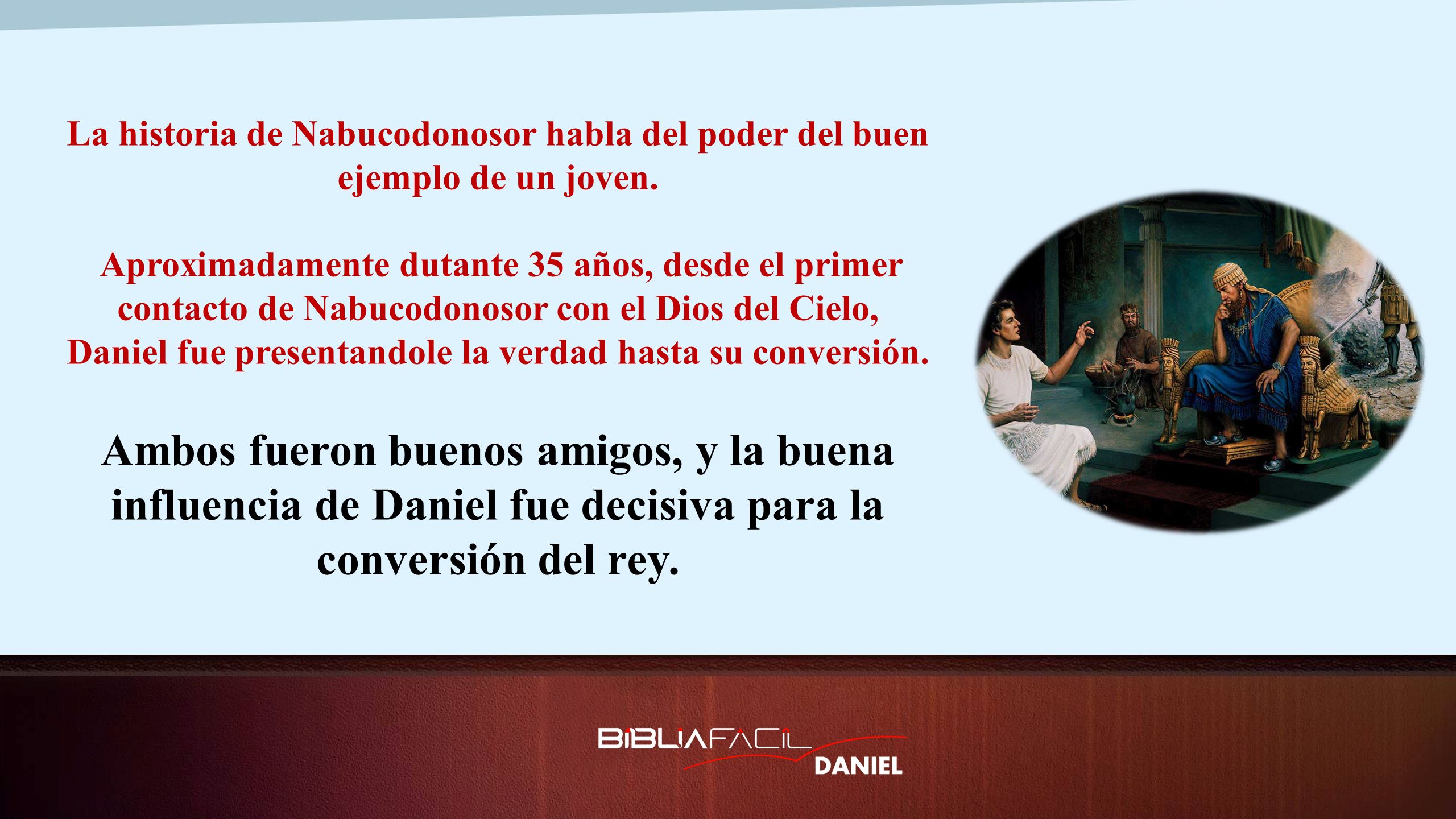 La historia de Nabucodonosor habla del poder del buen ejemplo de un joven.

Aproximadamente dutante 35 años, desde el primer contacto de Nabucodonosor con el Dios del Cielo, Daniel fue presentandole la verdad hasta su conversión.

Ambos fueron buenos amigos, y la buena influencia de Daniel fue decisiva para la conversión del rey.

BIBLIAFACIL
DANIEL